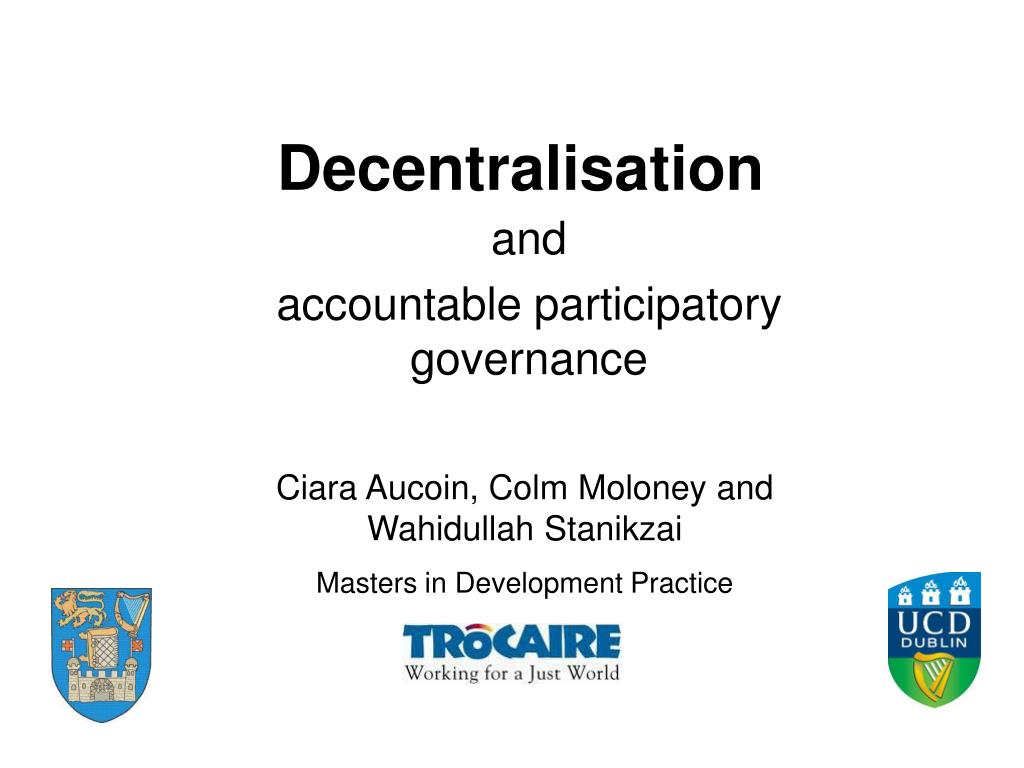 Decentralisation

and

accountable participatory governance

Ciara Aucoin, Colm Moloney and Wahidullah Stanikzai

Masters in Development Practice

TRÓCAIRE
Working for a Just World

UCD
DUBLIN